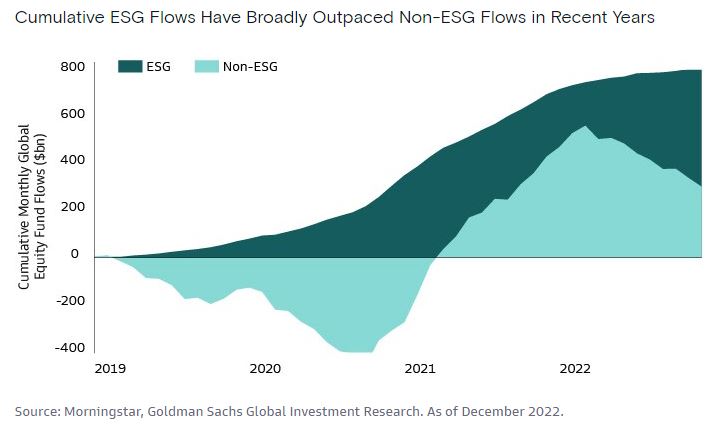 Cumulative ESG Flows Have Broadly Outpaced Non-ESG Flows in Recent Years

ESG Non-ESG

Cumulative Monthly Global Equity Fund Flows ($bn)

800
600
400
200
0
-200
-400

2019
2020
2021
2022

Source: Morningstar, Goldman Sachs Global Investment Research. As of December 2022.